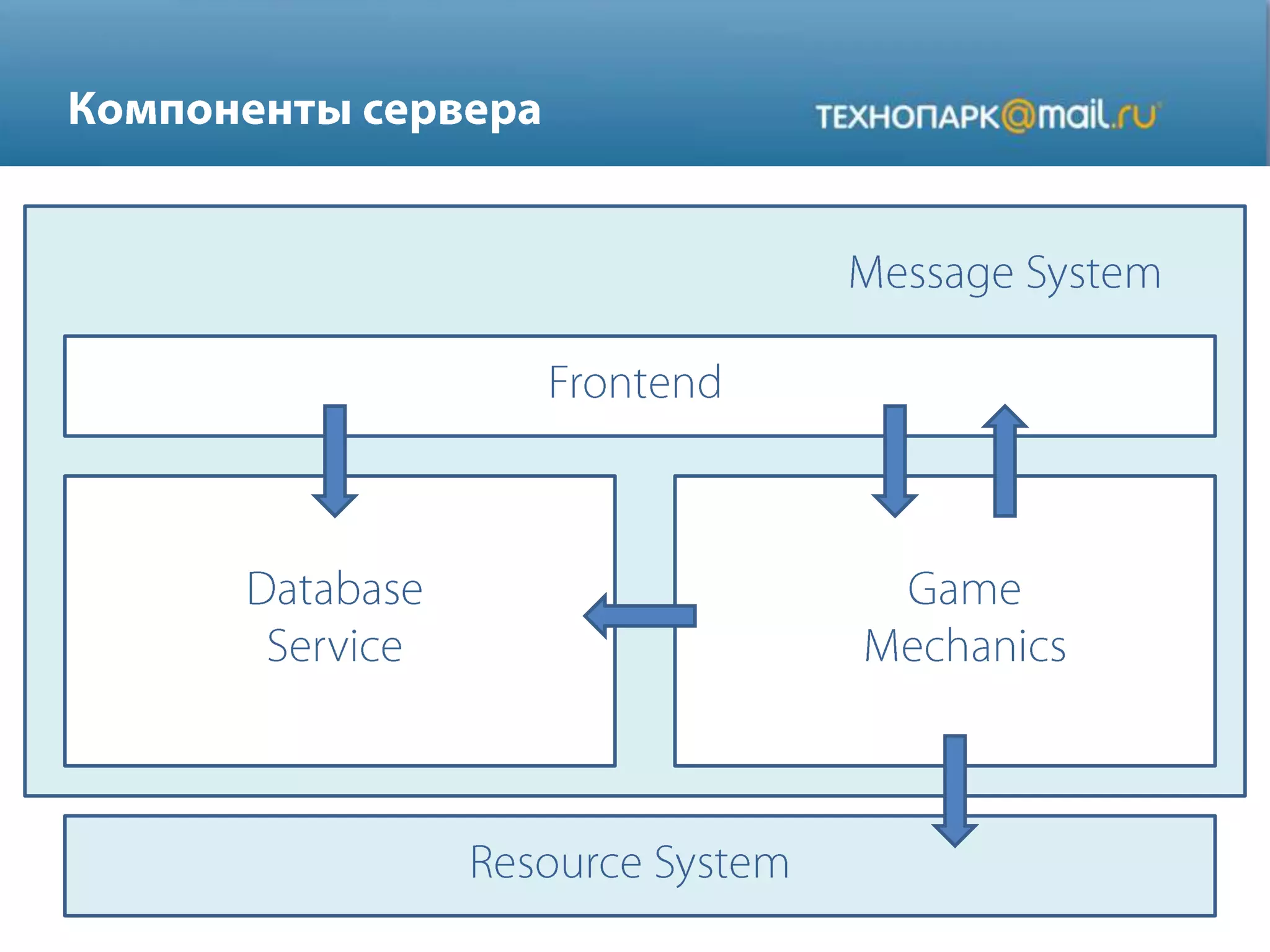 Компоненты сервера

ТЕХНОПАРК@mail.ru

Message System

Frontend

Database Service

Game Mechanics

Resource System